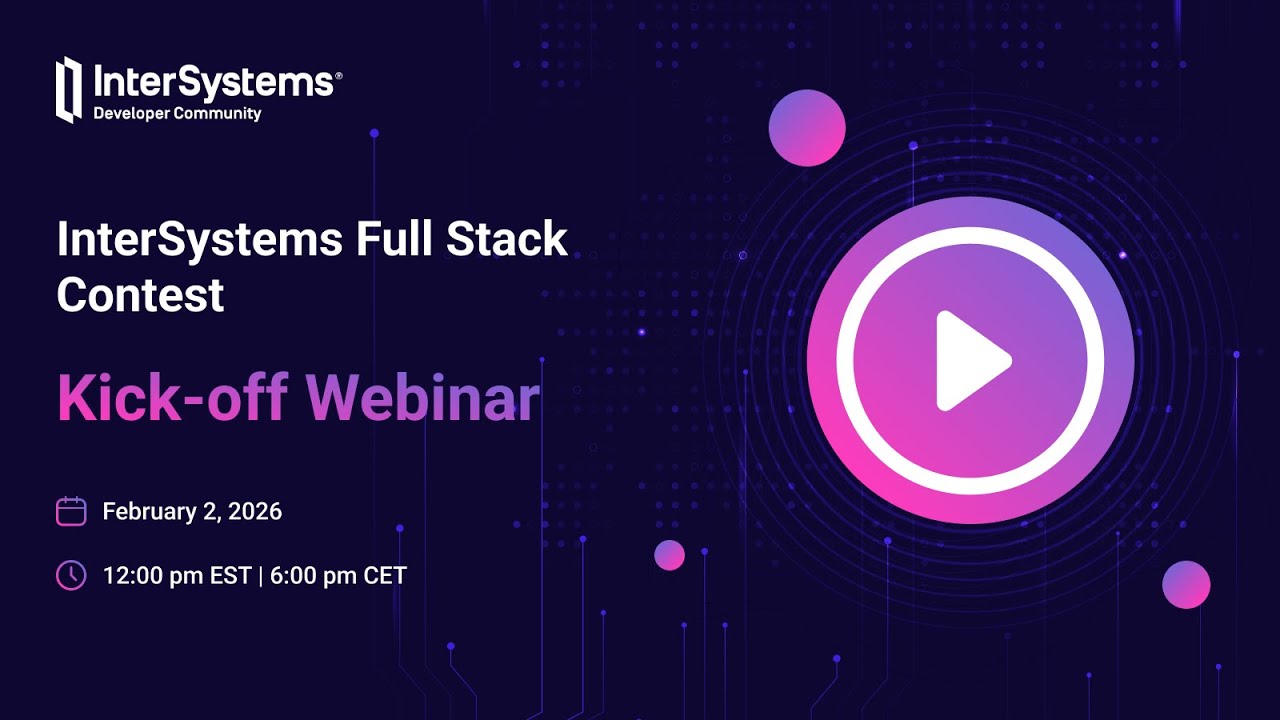 InterSystems®
Developer Community

InterSystems Full Stack Contest

Kick-off Webinar

February 2, 2026

12:00 pm EST | 6:00 pm CET